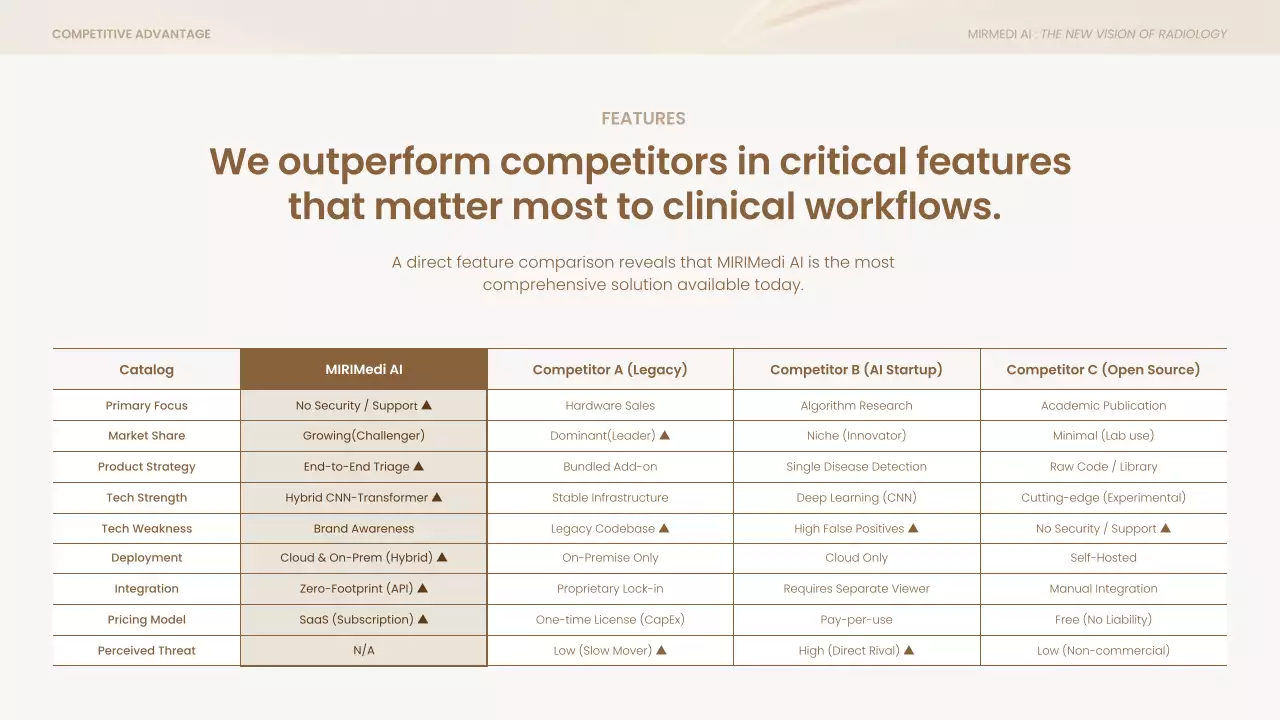 COMPETITIVE ADVANTAGE

MIRMEDI AI . THE NEW VISION OF RADIOLOGY

FEATURES

We outperform competitors in critical features that matter most to clinical workflows.

A direct feature comparison reveals that MIRIMedi AI is the most comprehensive solution available today.

| Catalog | MIRIMedi AI | Competitor A (Legacy) | Competitor B (AI Startup) | Competitor C (Open Source) |
|---|---|---|---|---|
| Primary Focus | No Security / Support ▲ | Hardware Sales | Algorithm Research | Academic Publication |
| Market Share | Growing(Challenger) | Dominant(Leader) ▲ | Niche (Innovator) | Minimal (Lab use) |
| Product Strategy | End-to-End Triage ▲ | Bundled Add-on | Single Disease Detection | Raw Code / Library |
| Tech Strength | Hybrid CNN-Transformer ▲ | Stable Infrastructure | Deep Learning (CNN) | Cutting-edge (Experimental) |
| Tech Weakness | Brand Awareness | Legacy Codebase ▲ | High False Positives ▲ | No Security / Support ▲ |
| Deployment | Cloud & On-Prem (Hybrid) ▲ | On-Premise Only | Cloud Only | Self-Hosted |
| Integration | Zero-Footprint (API) ▲ | Proprietary Lock-in | Requires Separate Viewer | Manual Integration |
| Pricing Model | SaaS (Subscription) ▲ | One-time License (CapEx) | Pay-per-use | Free (No Liability) |
| Perceived Threat | N/A | Low (Slow Mover) ▲ | High (Direct Rival) ▲ | Low (Non-commercial) |